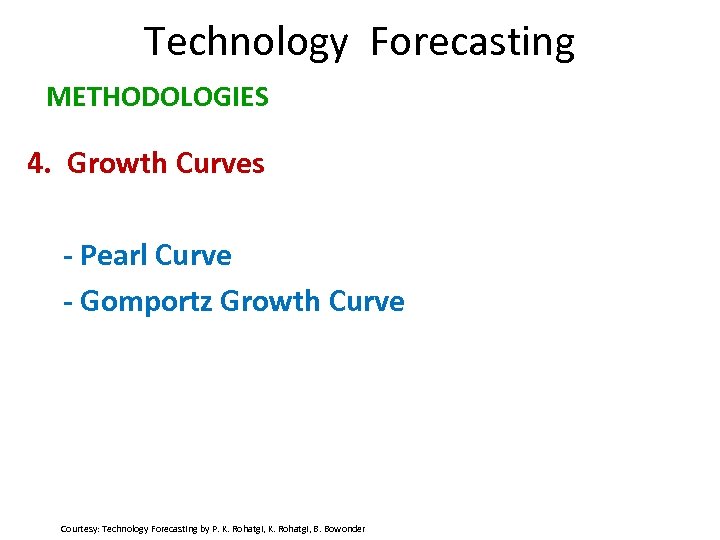 Technology Forecasting

METHODOLOGIES

4. Growth Curves

- Pearl Curve

- Gomportz Growth Curve

Courtesy: Technology Forecasting by P. K. Rohatgi, K. Rohatgi, B. Bowonder